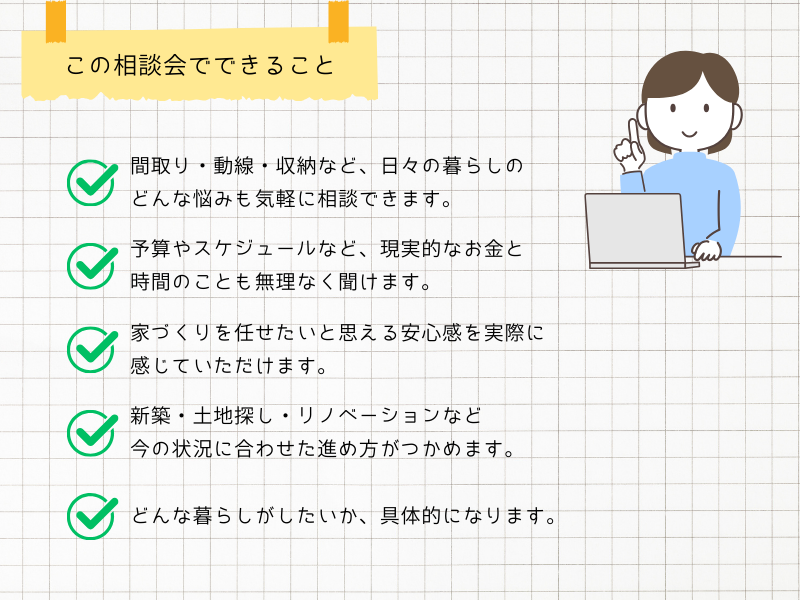 この相談会でできること

間取り・動線・収納など、日々の暮らしのどんな悩みも気軽に相談できます。

予算やスケジュールなど、現実的なお金と時間のことも無理なく聞けます。

家づくりを任せたいと思える安心感を実際に感じていただけます。

新築・土地探し・リノベーションなど今の状況に合わせた進め方がつかめます。

どんな暮らしがしたいか、具体的になります。